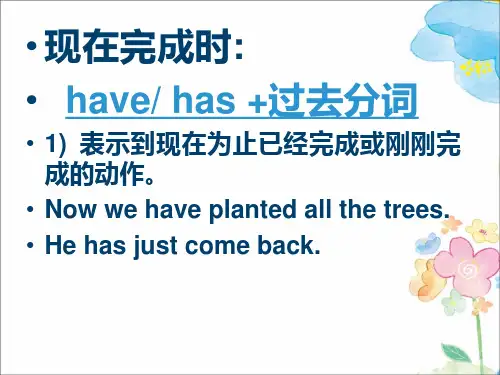 • 现在完成时:

• have/ has +过去分词

• 1) 表示到现在为止已经完成或刚刚完成的动作。

• Now we have planted all the trees.

• He has just come back.